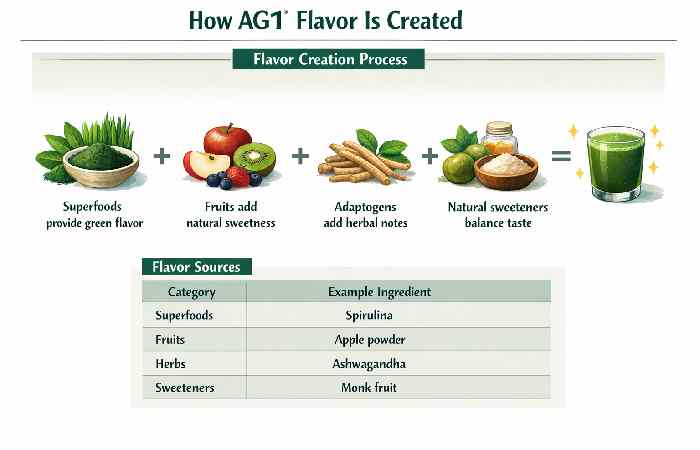 How AG1' Flavor Is Created

Flavor Creation Process

Superfoods provide green flavor

+

Fruits add natural sweetness

+

Adaptogens add herbal notes

+

Natural sweeteners balance taste

=

Flavor Sources

| Category | Example Ingredient |
|---|---|
| Superfoods | Spirulina |
| Fruits | Apple powder |
| Herbs | Ashwagandha |
| Sweeteners | Monk fruit |